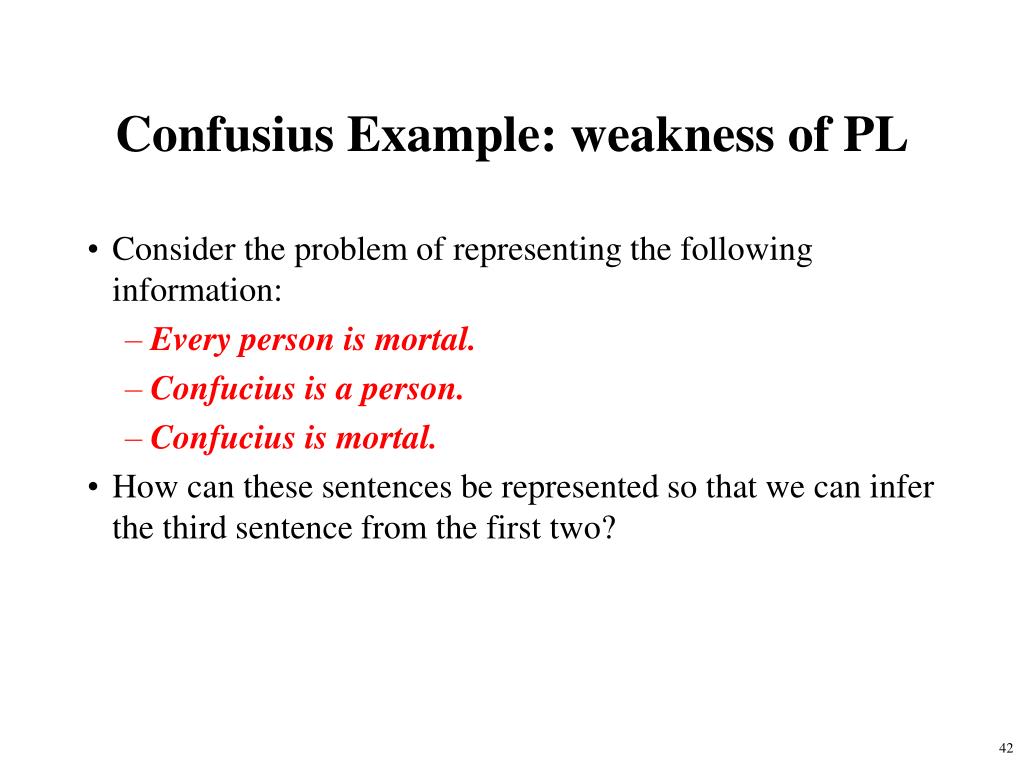 Confusius Example: weakness of PL

• Consider the problem of representing the following information:

– Every person is mortal.

– Confucius is a person.

– Confucius is mortal.

• How can these sentences be represented so that we can infer the third sentence from the first two?

42